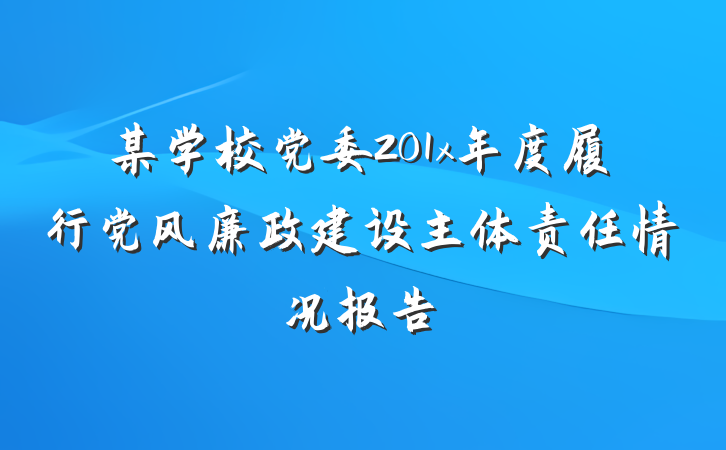 某学校党委201x年度履行党风廉政建设主体责任情况报告